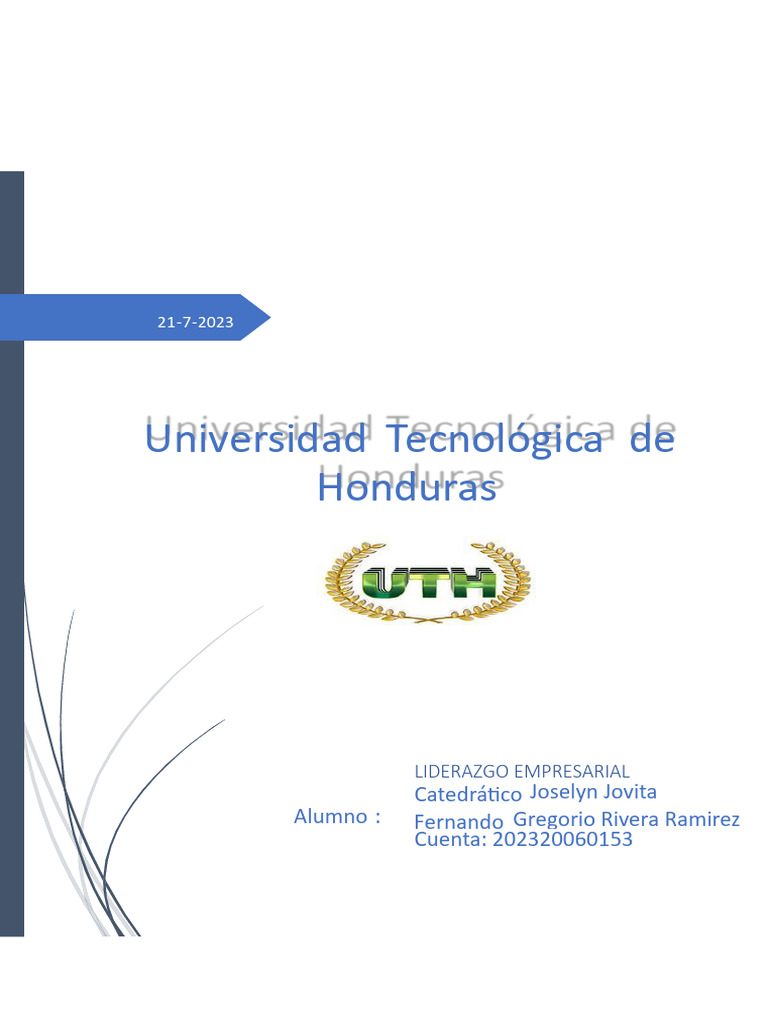 21-7-2023

Universidad Tecnológica de Honduras

UTH

LIDERAZGO EMPRESARIAL
Catedrático Joselyn Jovita
Alumno : Fernando Gregorio Rivera Ramirez
Cuenta: 202320060153